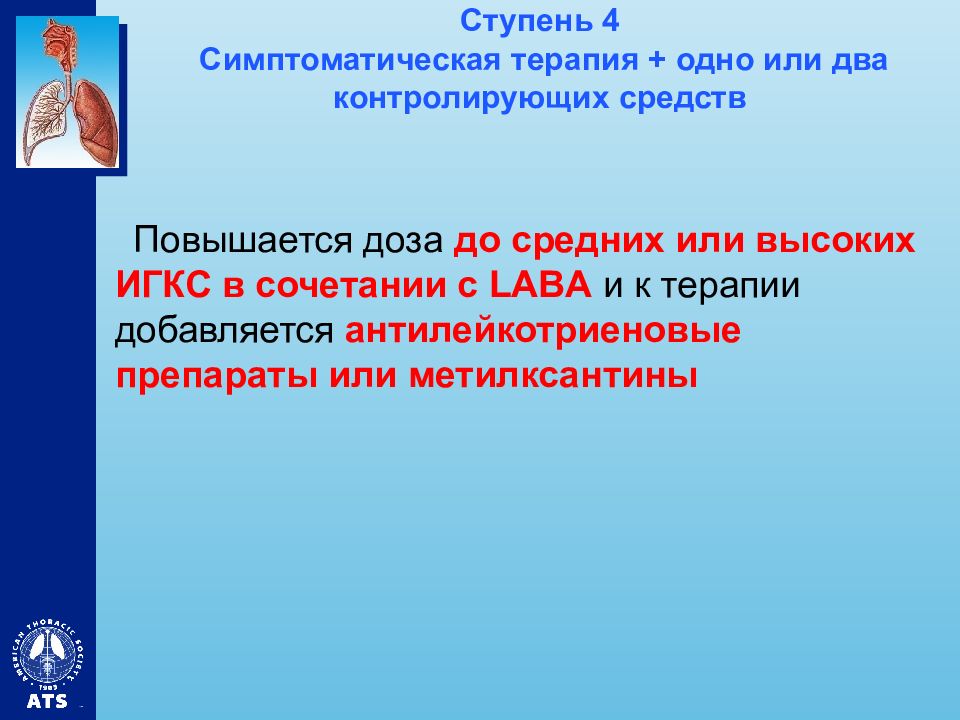 Ступень 4
Симптоматическая терапия + одно или два контролирующих средств

Повышается доза до средних или высоких ИГКС в сочетании с LABA и к терапии добавляется антилейкотриеновые препараты или метилксантины

AMERICAN THORACIC SOCIETY
1905
ATS